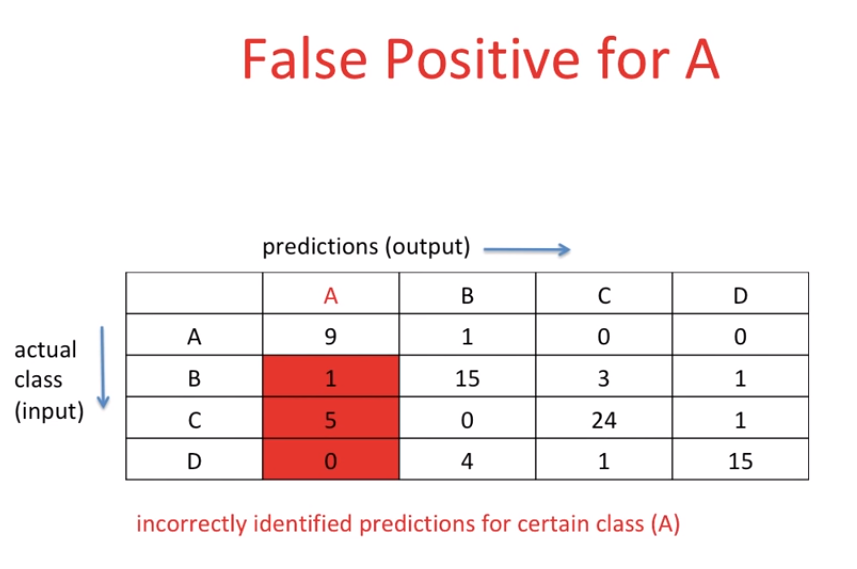 False Positive for A

predictions (output)

actual class (input)

| | A | B | C | D |
|---|---|---|---|---|
| A | 9 | 1 | 0 | 0 |
| B | 1 | 15 | 3 | 1 |
| C | 5 | 0 | 24 | 1 |
| D | 0 | 4 | 1 | 15 |

incorrectly identified predictions for certain class (A)